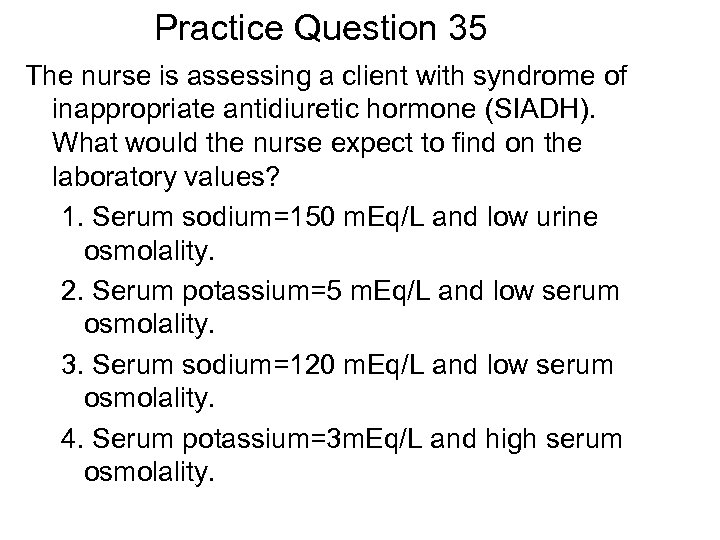 Practice Question 35

The nurse is assessing a client with syndrome of inappropriate antidiuretic hormone (SIADH). What would the nurse expect to find on the laboratory values?

1. Serum sodium=150 mEq/L and low urine osmolality.

2. Serum potassium=5 mEq/L and low serum osmolality.

3. Serum sodium=120 mEq/L and low serum osmolality.

4. Serum potassium=3mEq/L and high serum osmolality.